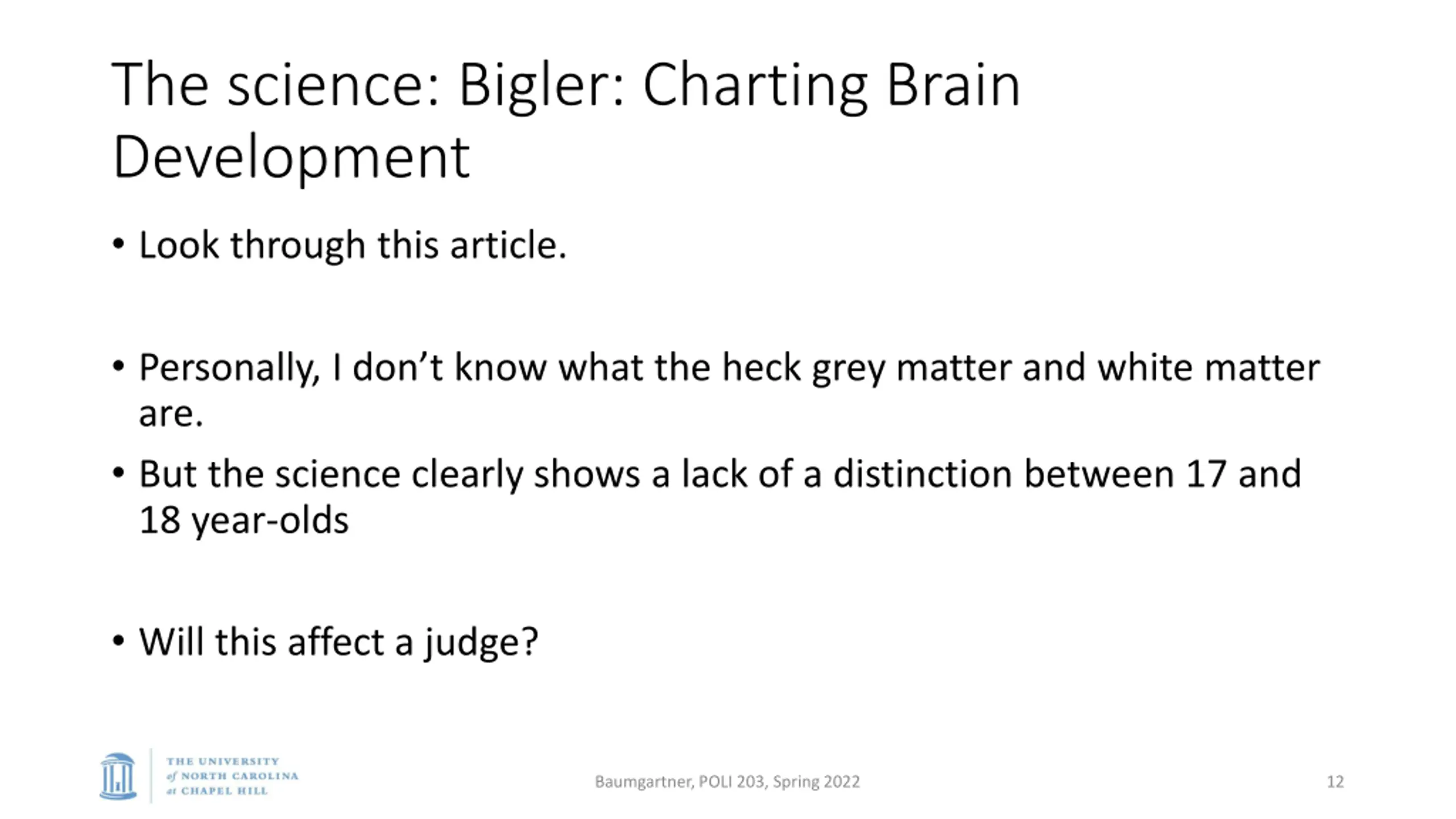 The science: Bigler: Charting Brain Development

• Look through this article.

• Personally, I don’t know what the heck grey matter and white matter are.

• But the science clearly shows a lack of a distinction between 17 and 18 year-olds

• Will this affect a judge?

THE UNIVERSITY of NORTH CAROLINA at CHAPEL HILL

Baumgartner, POLI 203, Spring 2022

12